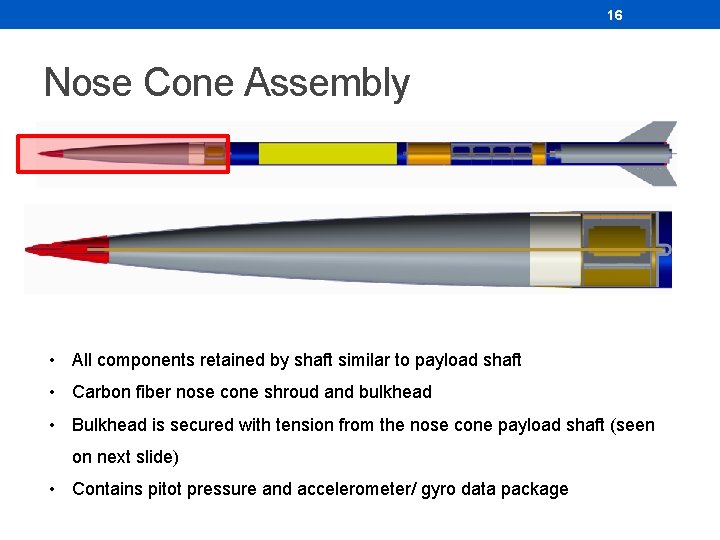 16

Nose Cone Assembly

• All components retained by shaft similar to payload shaft
• Carbon fiber nose cone shroud and bulkhead
• Bulkhead is secured with tension from the nose cone payload shaft (seen on next slide)
• Contains pitot pressure and accelerometer/ gyro data package